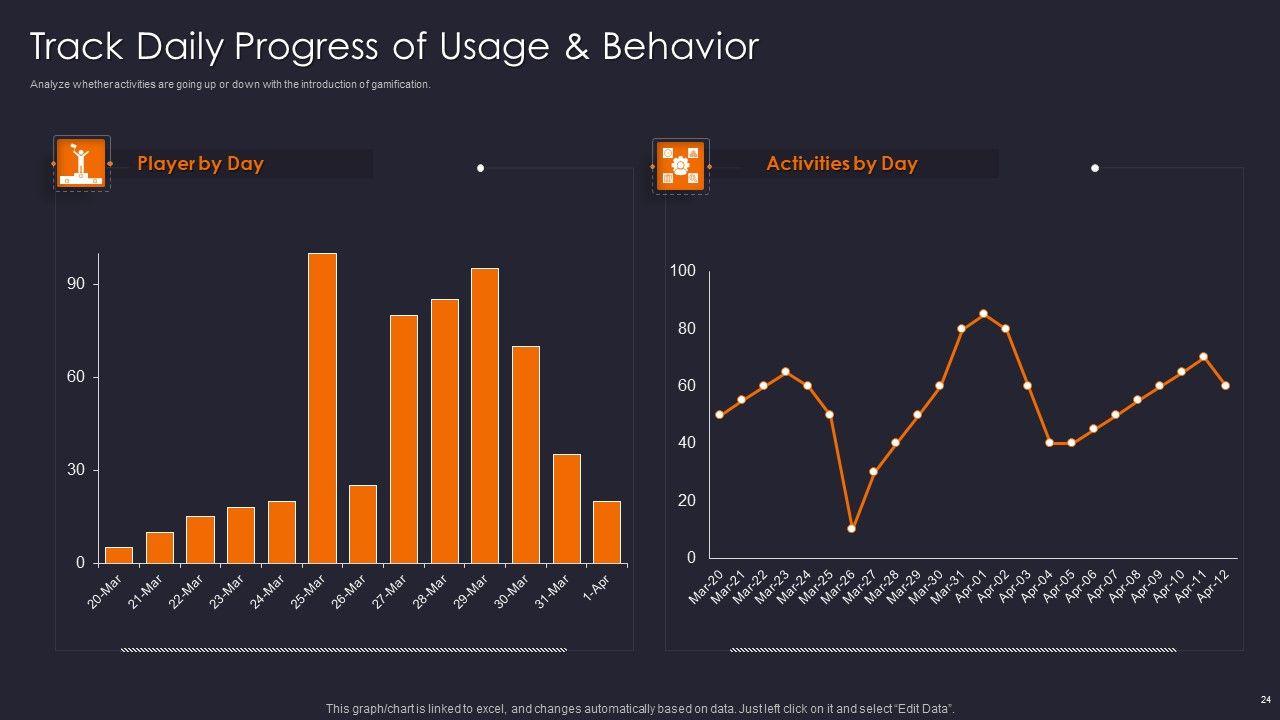 Track Daily Progress of Usage & Behavior

Analyze whether activities are going up or down with the introduction of gamification.

Player by Day

90
60
30
0

20-Mar 21-Mar 22-Mar 23-Mar 24-Mar 25-Mar 26-Mar 27-Mar 28-Mar 29-Mar 30-Mar 31-Mar 1-Apr

Activities by Day

100
80
60
40
20
0

Mar-20 Mar-21 Mar-22 Mar-23 Mar-24 Mar-25 Mar-26 Mar-27 Mar-28 Mar-29 Mar-30 Mar-31 Apr-01 Apr-02 Apr-03 Apr-04 Apr-05 Apr-06 Apr-07 Apr-08 Apr-09 Apr-10 Apr-11 Apr-12

This graph/chart is linked to excel, and changes automatically based on data. Just left click on it and select "Edit Data".

24